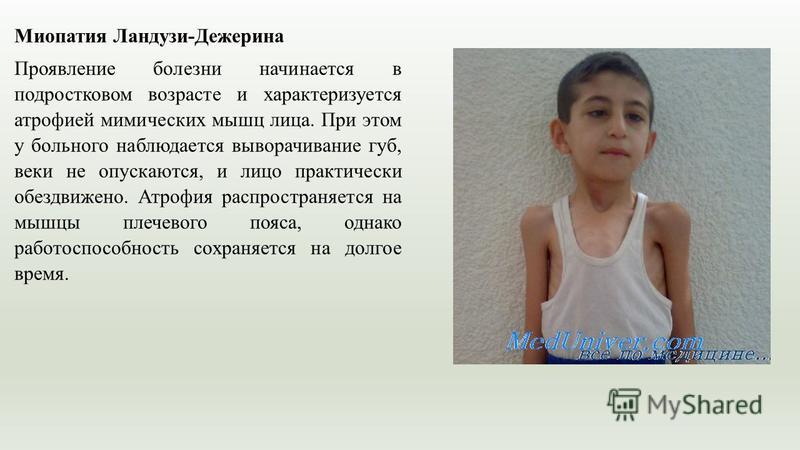 Миопатия Ландузи-Дежерина

Проявление болезни начинается в подростковом возрасте и характеризуется атрофией мимических мышц лица. При этом у больного наблюдается выворачивание губ, веки не опускаются, и лицо практически обездвижено. Атрофия распространяется на мышцы плечевого пояса, однако работоспособность сохраняется на долгое время.

MedUniver.com
все по медицине...

MyShared